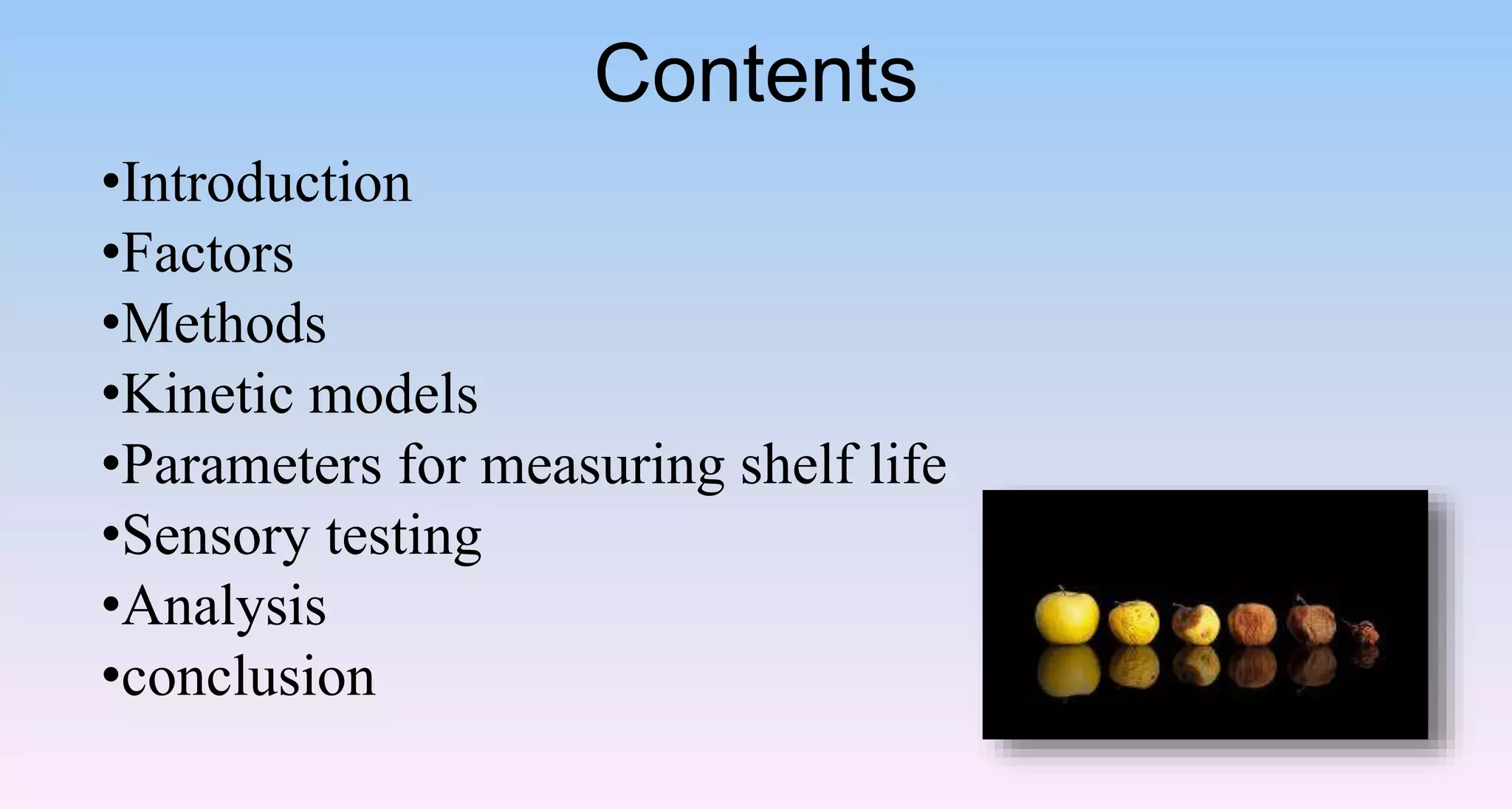 Contents

•Introduction
•Factors
•Methods
•Kinetic models
•Parameters for measuring shelf life
•Sensory testing
•Analysis
•conclusion